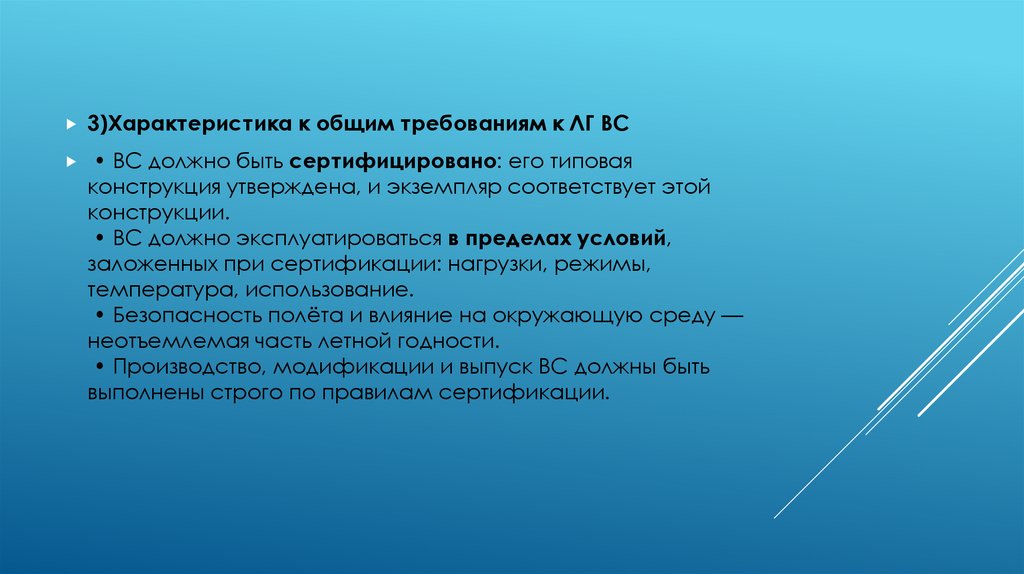 3)Характеристика к общим требованиям к ЛГ ВС

• ВС должно быть сертифицировано: его типовая конструкция утверждена, и экземпляр соответствует этой конструкции.
• ВС должно эксплуатироваться в пределах условий, заложенных при сертификации: нагрузки, режимы, температура, использование.
• Безопасность полёта и влияние на окружающую среду — неотъемлемая часть летной годности.
• Производство, модификации и выпуск ВС должны быть выполнены строго по правилам сертификации.